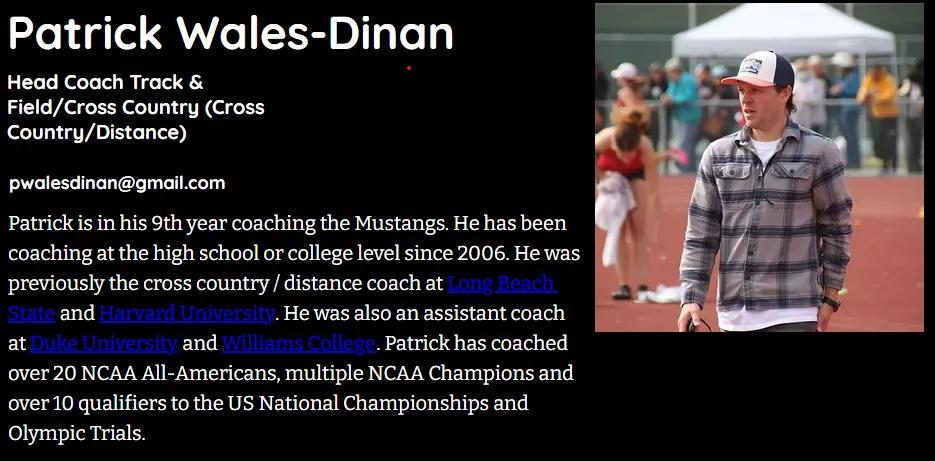 Patrick Wales-Dinan

Head Coach Track & Field/Cross Country (Cross Country/Distance)

pwalesdinan@gmail.com

Patrick is in his 9th year coaching the Mustangs. He has been coaching at the high school or college level since 2006. He was previously the cross country / distance coach at Long Beach State and Harvard University. He was also an assistant coach at Duke University and Williams College. Patrick has coached over 20 NCAA All-Americans, multiple NCAA Champions and over 10 qualifiers to the US National Championships and Olympic Trials.